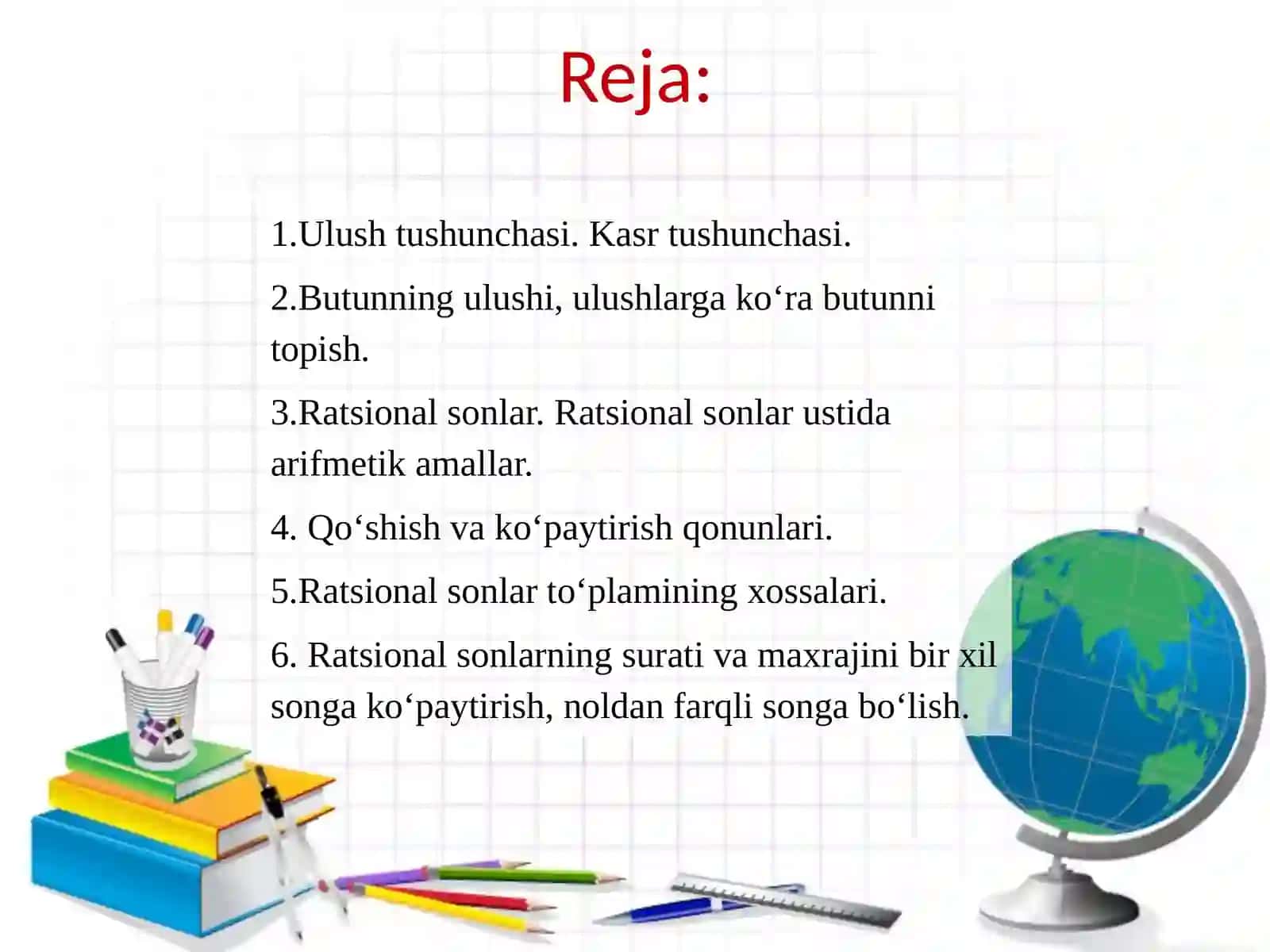 Reja:

1.Ulush tushunchasi. Kasr tushunchasi.

2.Butunning ulushi, ulushlarga ko‘ra butunni topish.

3.Ratsional sonlar. Ratsional sonlar ustida arifmetik amallar.

4. Qo‘shish va ko‘paytirish qonunlari.

5.Ratsional sonlar to‘plamining xossalari.

6. Ratsional sonlarning surati va maxrajini bir xil songa ko‘paytirish, noldan farqli songa bo‘lish.